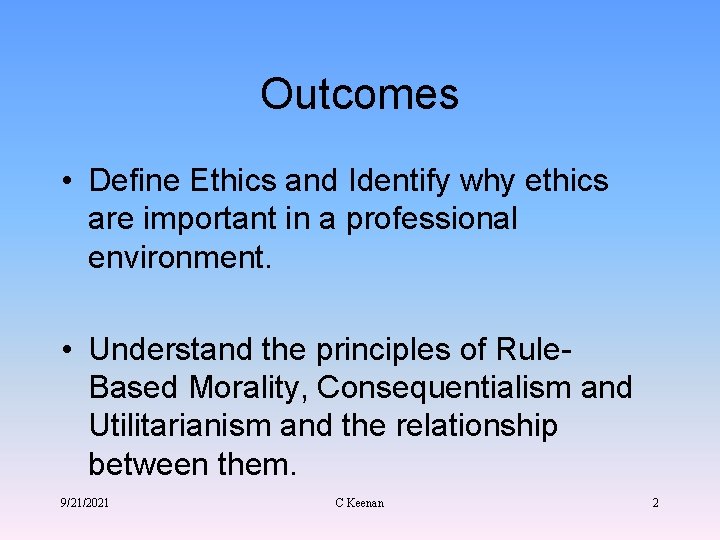 Outcomes

• Define Ethics and Identify why ethics are important in a professional environment.

• Understand the principles of Rule-Based Morality, Consequentialism and Utilitarianism and the relationship between them.

9/21/2021

C Keenan

2